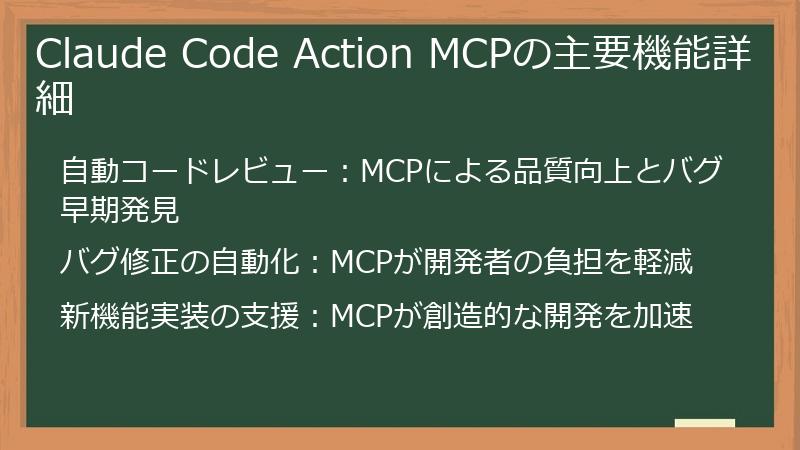 Claude Code Action MCPの主要機能詳細

自動コードレビュー：MCPによる品質向上とバグ早期発見

バグ修正の自動化：MCPが開発者の負担を軽減

新機能実装の支援：MCPが創造的な開発を加速